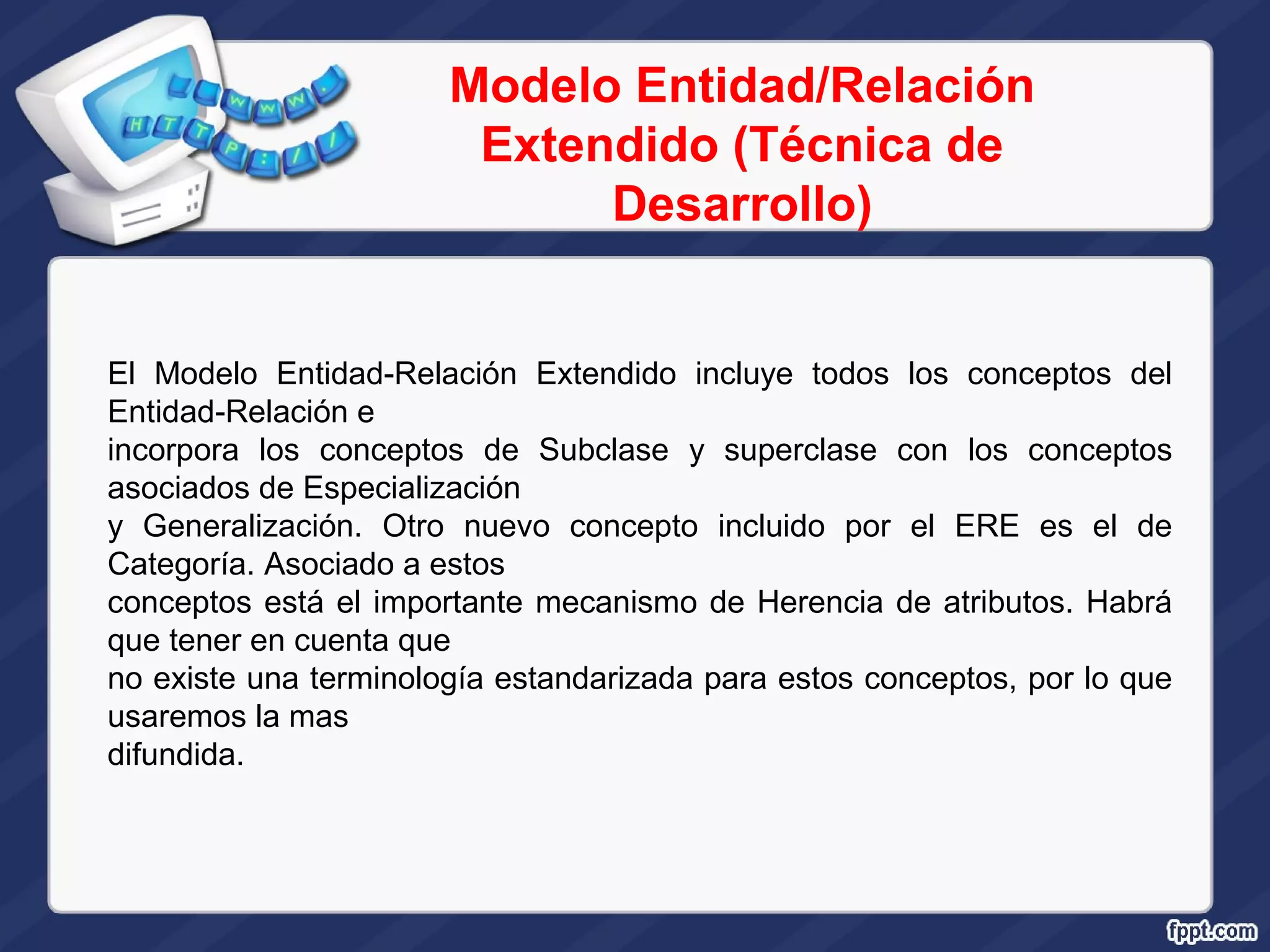 WWW.
HTTP://

Modelo Entidad/Relación Extendido (Técnica de Desarrollo)

El Modelo Entidad-Relación Extendido incluye todos los conceptos del Entidad-Relación e
incorpora los conceptos de Subclase y superclase con los conceptos asociados de Especialización
y Generalización. Otro nuevo concepto incluido por el ERE es el de Categoría. Asociado a estos
conceptos está el importante mecanismo de Herencia de atributos. Habrá que tener en cuenta que
no existe una terminología estandarizada para estos conceptos, por lo que usaremos la mas
difundida.

fppt.com